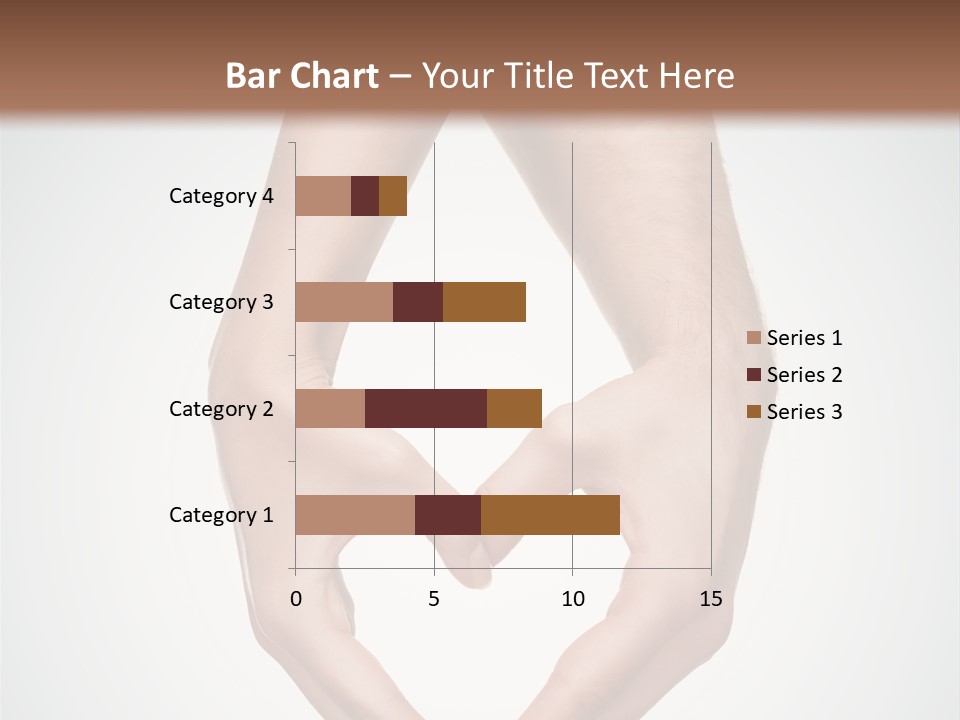 Bar Chart – Your Title Text Here

Category 4
Category 3
Category 2
Category 1

0
5
10
15

Series 1
Series 2
Series 3